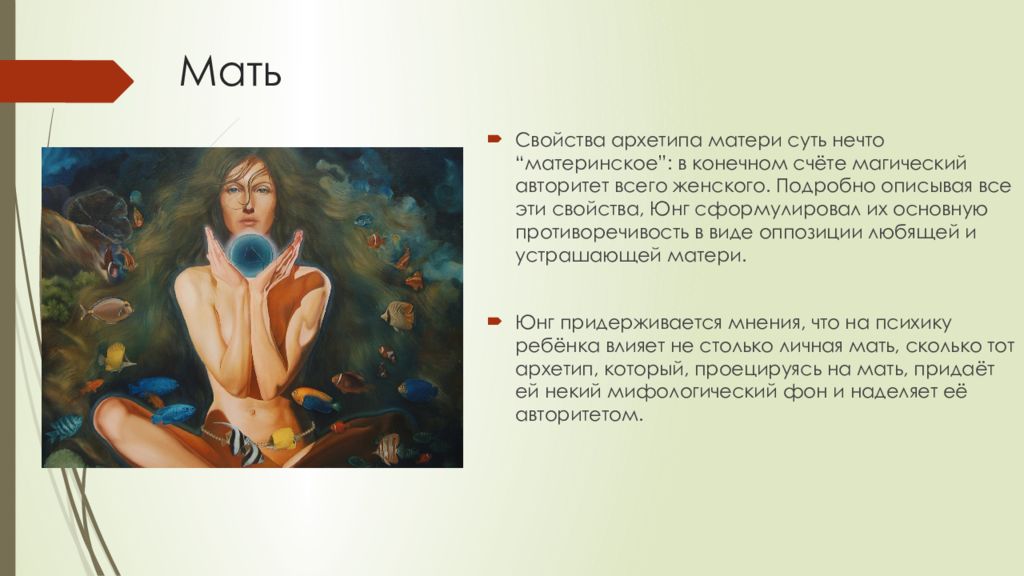 Мать

Свойства архетипа матери суть нечто “материнское”: в конечном счёте магический авторитет всего женского. Подробно описывая все эти свойства, Юнг сформулировал их основную противоречивость в виде оппозиции любящей и устрашающей матери.

Юнг придерживается мнения, что на психику ребёнка влияет не столько личная мать, сколько тот архетип, который, проецируясь на мать, придаёт ей некий мифологический фон и наделяет её авторитетом.